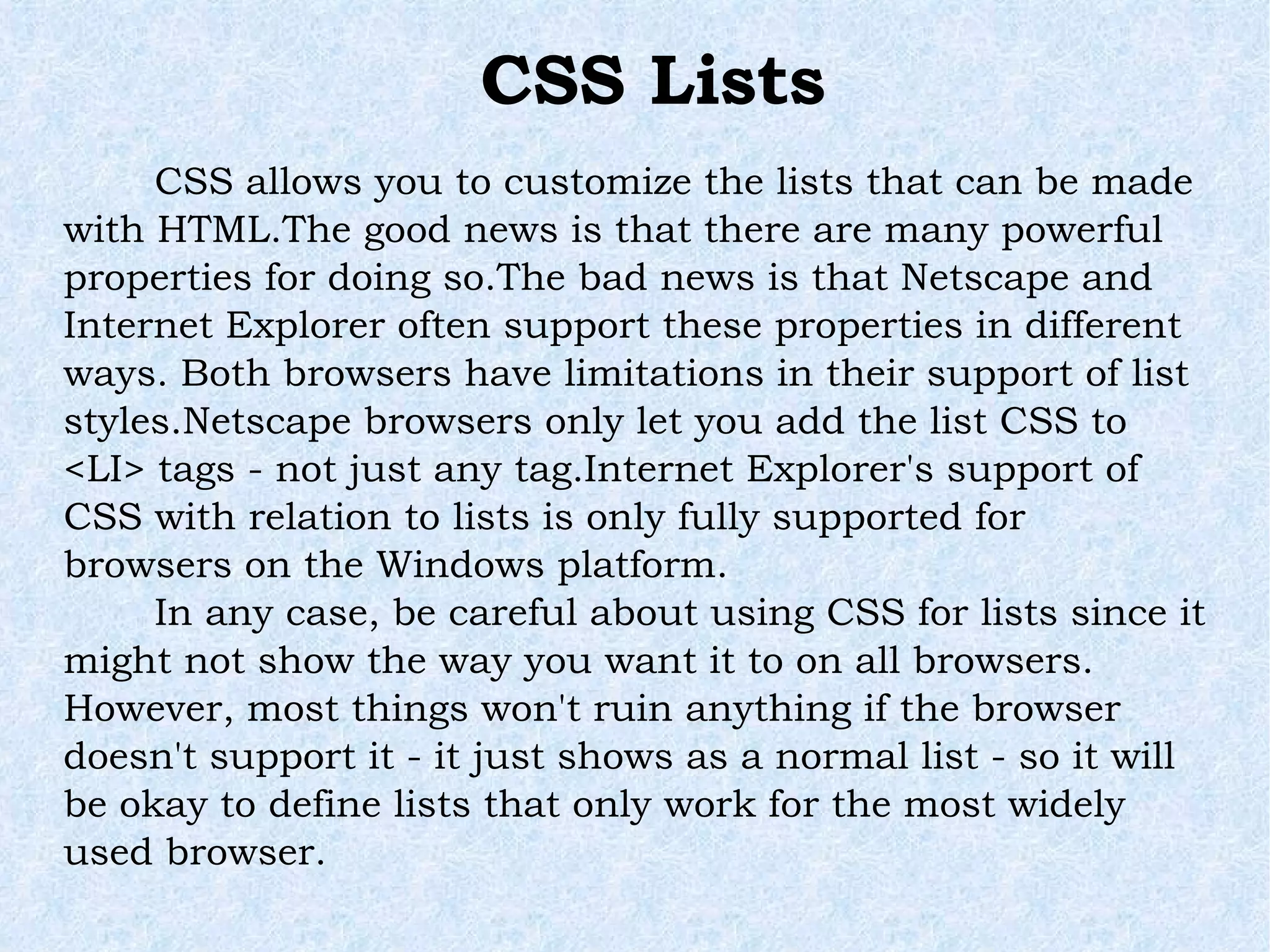 CSS Lists

CSS allows you to customize the lists that can be made with HTML.The good news is that there are many powerful properties for doing so.The bad news is that Netscape and Internet Explorer often support these properties in different ways. Both browsers have limitations in their support of list styles.Netscape browsers only let you add the list CSS to <LI> tags - not just any tag.Internet Explorer's support of CSS with relation to lists is only fully supported for browsers on the Windows platform.

In any case, be careful about using CSS for lists since it might not show the way you want it to on all browsers. However, most things won't ruin anything if the browser doesn't support it - it just shows as a normal list - so it will be okay to define lists that only work for the most widely used browser.